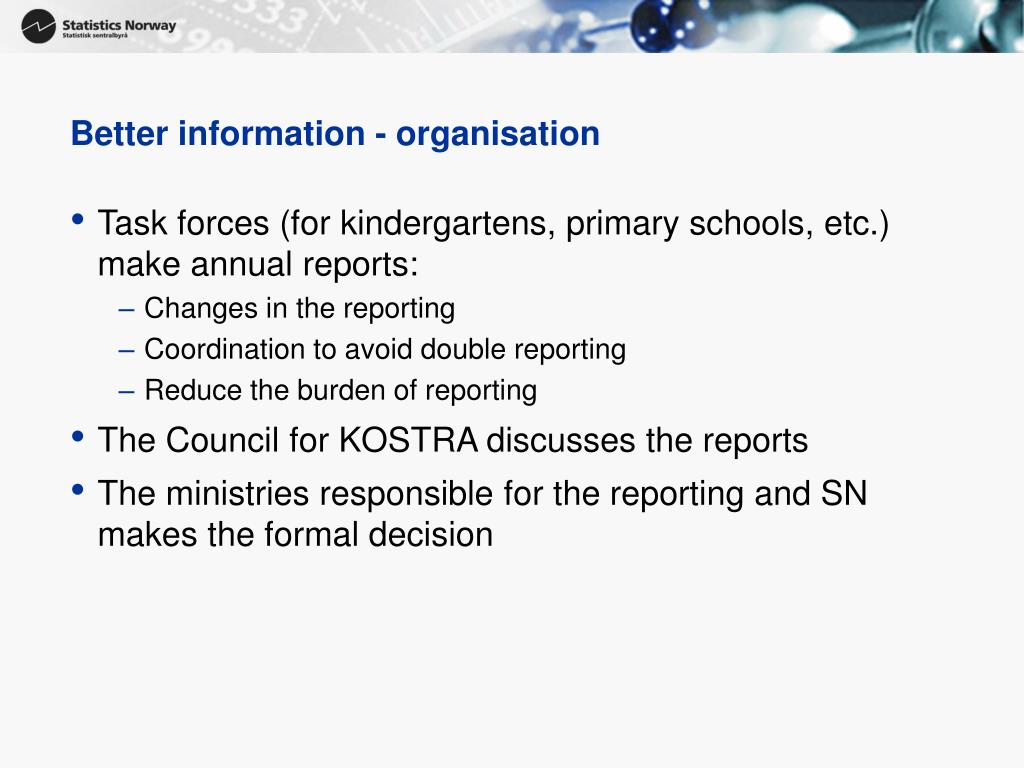 Statistics Norway
Statistisk sentralbyrå

Better information - organisation

• Task forces (for kindergartens, primary schools, etc.) make annual reports:
– Changes in the reporting
– Coordination to avoid double reporting
– Reduce the burden of reporting
• The Council for KOSTRA discusses the reports
• The ministries responsible for the reporting and SN makes the formal decision